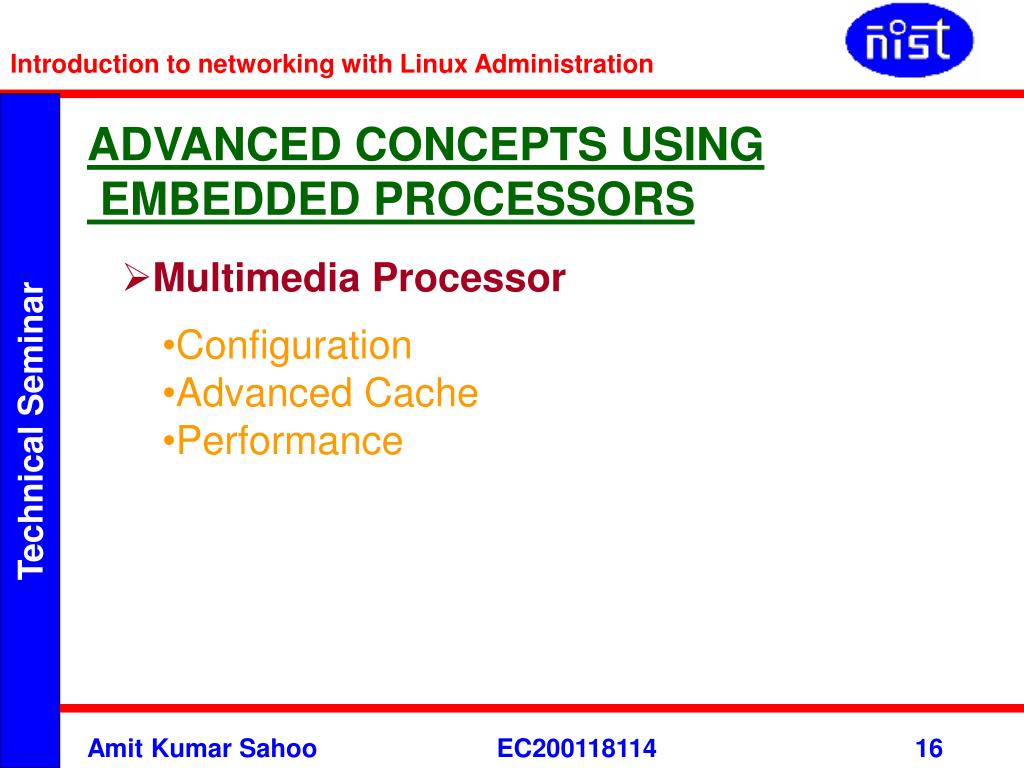 Introduction to networking with Linux Administration

nist

Technical Seminar

ADVANCED CONCEPTS USING EMBEDDED PROCESSORS

➢Multimedia Processor

•Configuration
•Advanced Cache
•Performance

Amit Kumar Sahoo EC200118114 16